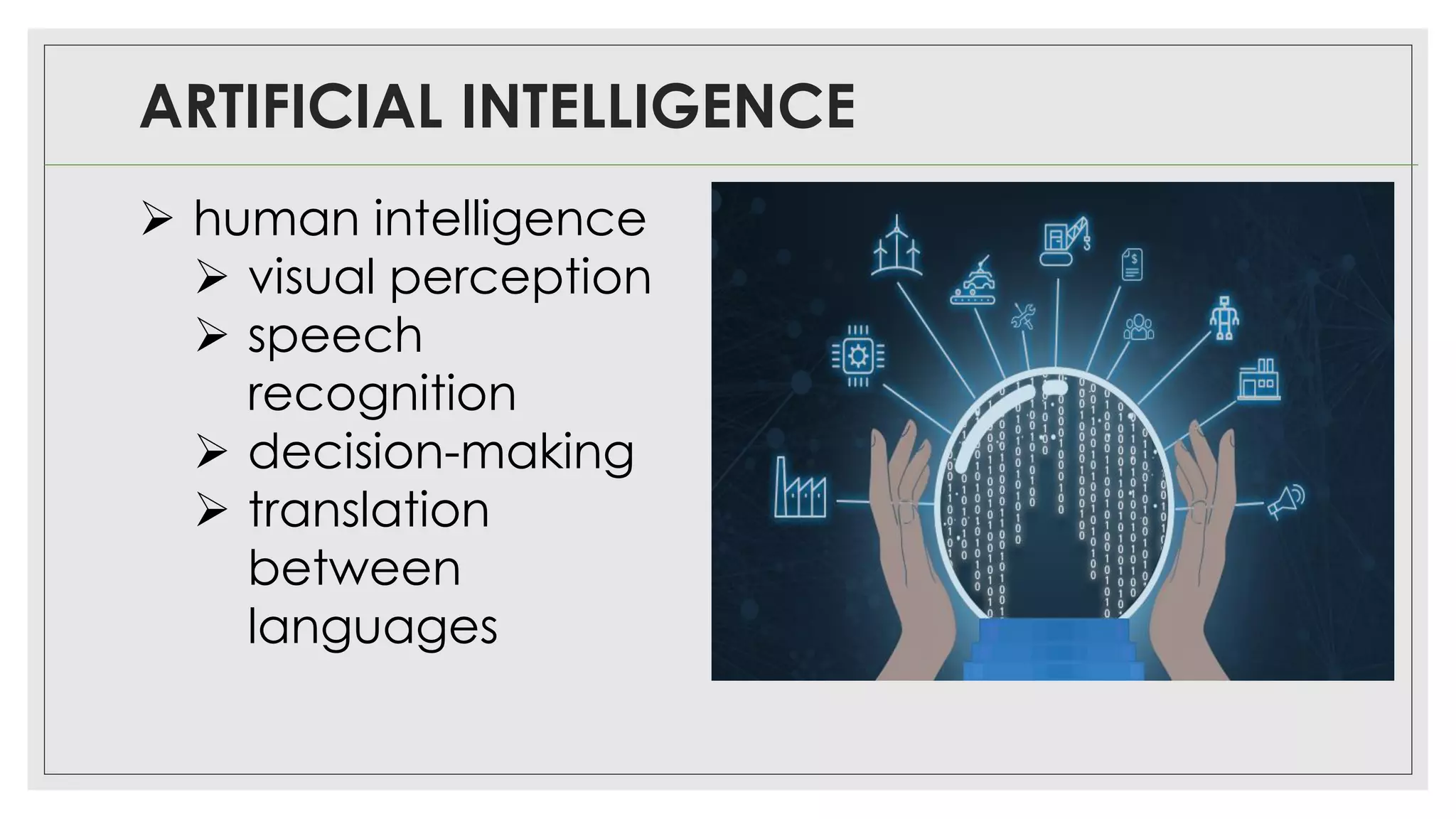 ARTIFICIAL INTELLIGENCE

➢ human intelligence
➢ visual perception
➢ speech recognition
➢ decision-making
➢ translation between languages